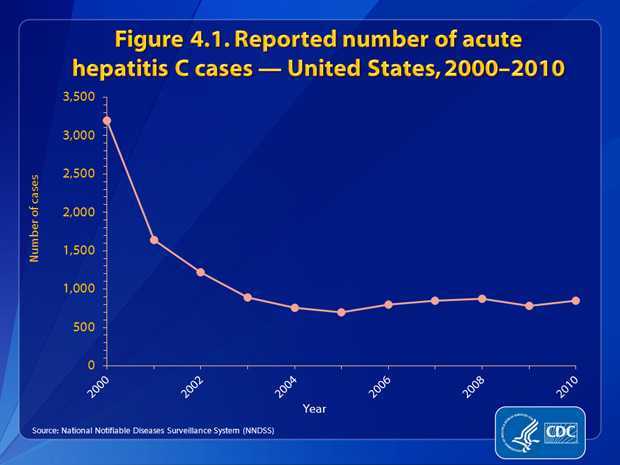 Figure 4.1. Reported number of acute hepatitis C cases — United States, 2000–2010

Number of cases

3,500
3,000
2,500
2,000
1,500
1,000
500
0

2000
2002
2004
2006
2008
2010

Year

Source: National Notifiable Diseases Surveillance System (NNDSS)

CDC